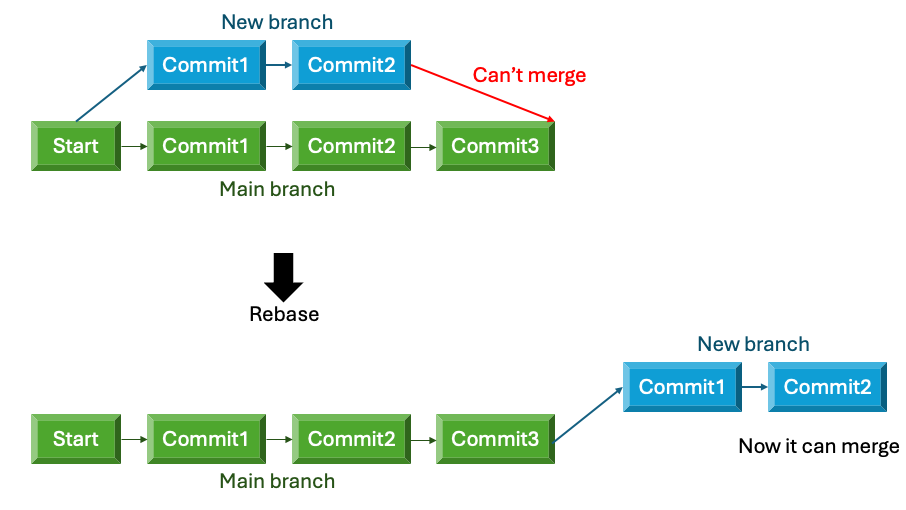 New branch

Commit1

Commit2

Can't merge

Start

Commit1

Commit2

Commit3

Main branch

Rebase

New branch

Commit1

Commit2

Start

Commit1

Commit2

Commit3

Now it can merge

Main branch